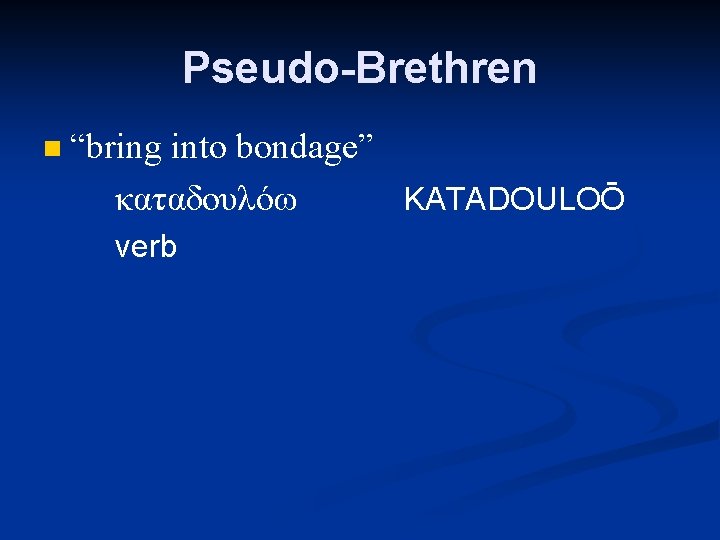 Pseudo-Brethren

“bring into bondage”

καταδουλόω KATADOULOŌ

verb